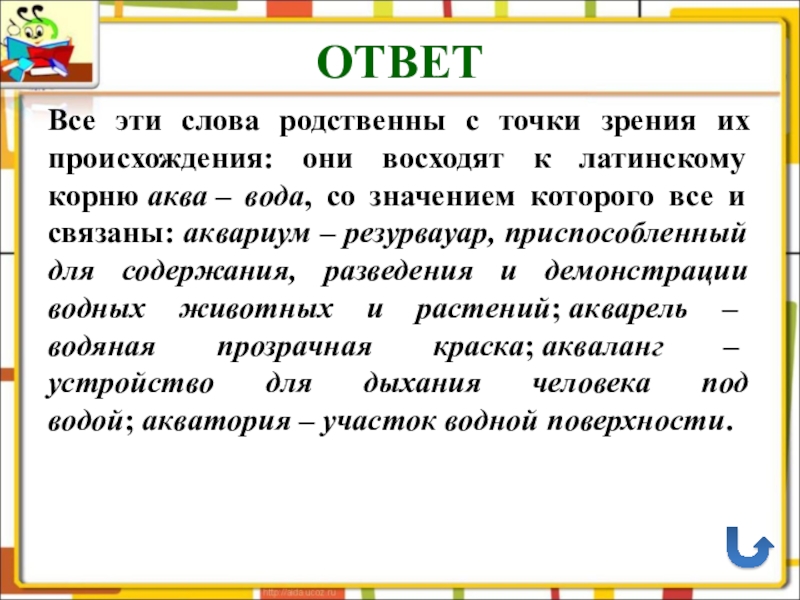 ОТВЕТ

Все эти слова родственны с точки зрения их происхождения: они восходят к латинскому корню аква – вода, со значением которого все и связаны: аквариум – резурвауар, приспособленный для содержания, разведения и демонстрации водных животных и растений; акварель – водяная прозрачная краска; акваланг – устройство для дыхания человека под водой; акватория – участок водной поверхности.

http://aida.ucoz.ru